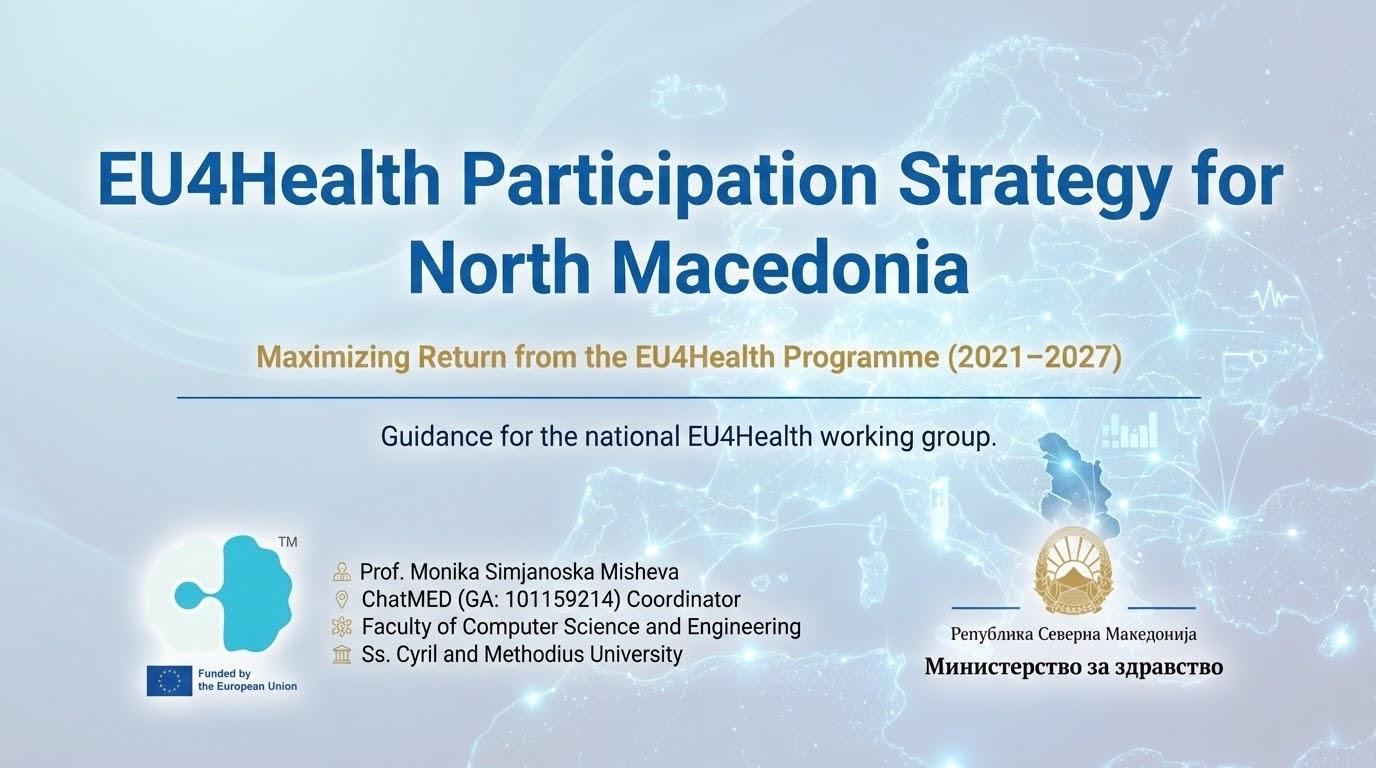 EU4Health Participation Strategy for North Macedonia

Maximizing Return from the EU4Health Programme (2021–2027)

Guidance for the national EU4Health working group.

TM

Funded by the European Union

Prof. Monika Simjanoska Misheva
ChatMED (GA: 101159214) Coordinator
Faculty of Computer Science and Engineering
Ss. Cyril and Methodius University

Република Северна Македонија
Министерство за здравство